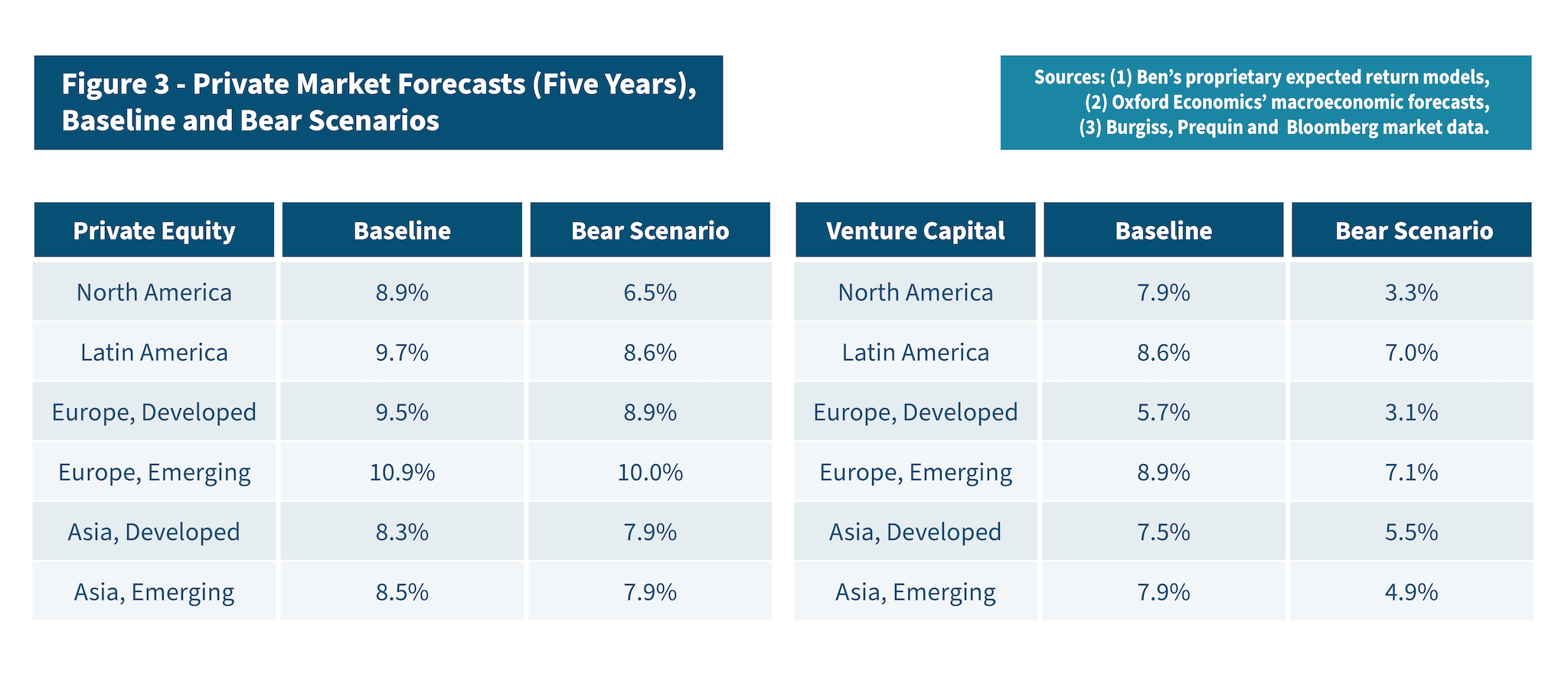 Figure 3 - Private Market Forecasts (Five Years), Baseline and Bear Scenarios

Sources: (1) Ben's proprietary expected return models, (2) Oxford Economics' macroeconomic forecasts, (3) Burgiss, Prequin and Bloomberg market data.

| Private Equity | Baseline | Bear Scenario |
|---|---|---|
| North America | 8.9% | 6.5% |
| Latin America | 9.7% | 8.6% |
| Europe, Developed | 9.5% | 8.9% |
| Europe, Emerging | 10.9% | 10.0% |
| Asia, Developed | 8.3% | 7.9% |
| Asia, Emerging | 8.5% | 7.9% |

| Venture Capital | Baseline | Bear Scenario |
|---|---|---|
| North America | 7.9% | 3.3% |
| Latin America | 8.6% | 7.0% |
| Europe, Developed | 5.7% | 3.1% |
| Europe, Emerging | 8.9% | 7.1% |
| Asia, Developed | 7.5% | 5.5% |
| Asia, Emerging | 7.9% | 4.9% |